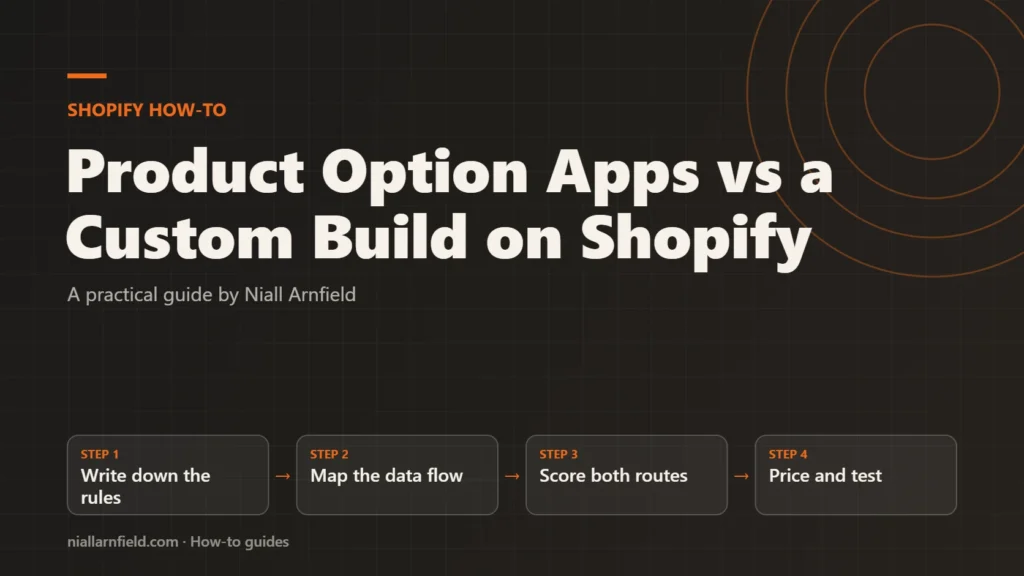 SHOPIFY HOW-TO

Product Option Apps vs a Custom Build on Shopify

A practical guide by Niall Arnfield

STEP 1
Write down the rules

→

STEP 2
Map the data flow

→

STEP 3
Score both routes

→

STEP 4
Price and test

niallarnfield.com · How-to guides